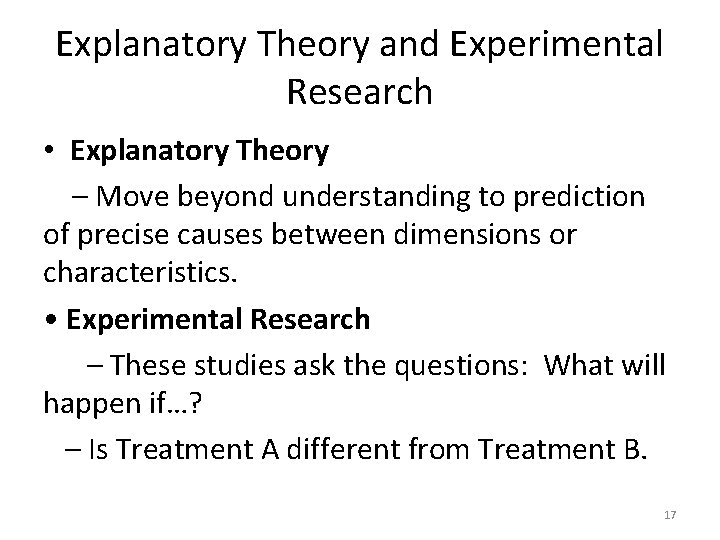 Explanatory Theory and Experimental Research

• Explanatory Theory

– Move beyond understanding to prediction of precise causes between dimensions or characteristics.

• Experimental Research

– These studies ask the questions: What will happen if…?

– Is Treatment A different from Treatment B.

17